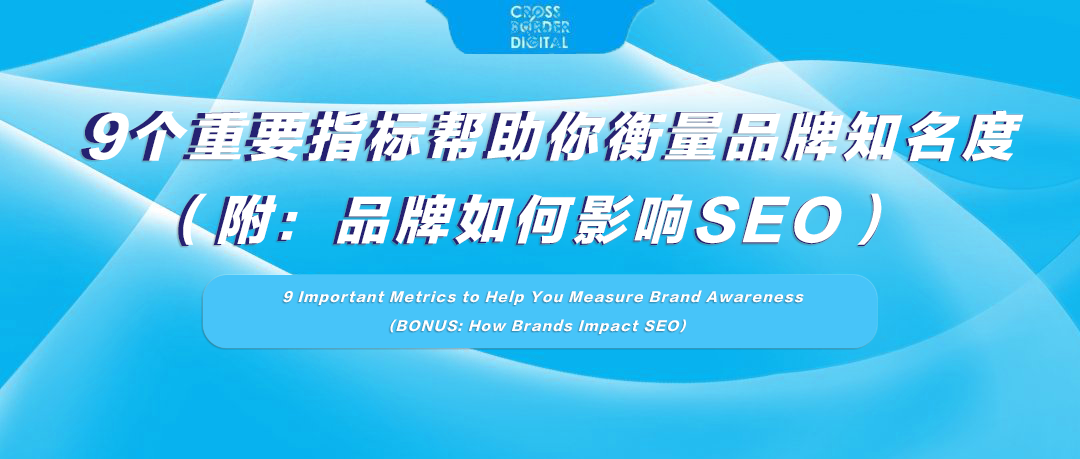 CROSS BORDER DIGITAL

9个重要指标帮助你衡量品牌知名度
（附：品牌如何影响SEO）

9 Important Metrics to Help You Measure Brand Awareness
(BONUS: How Brands Impact SEO)